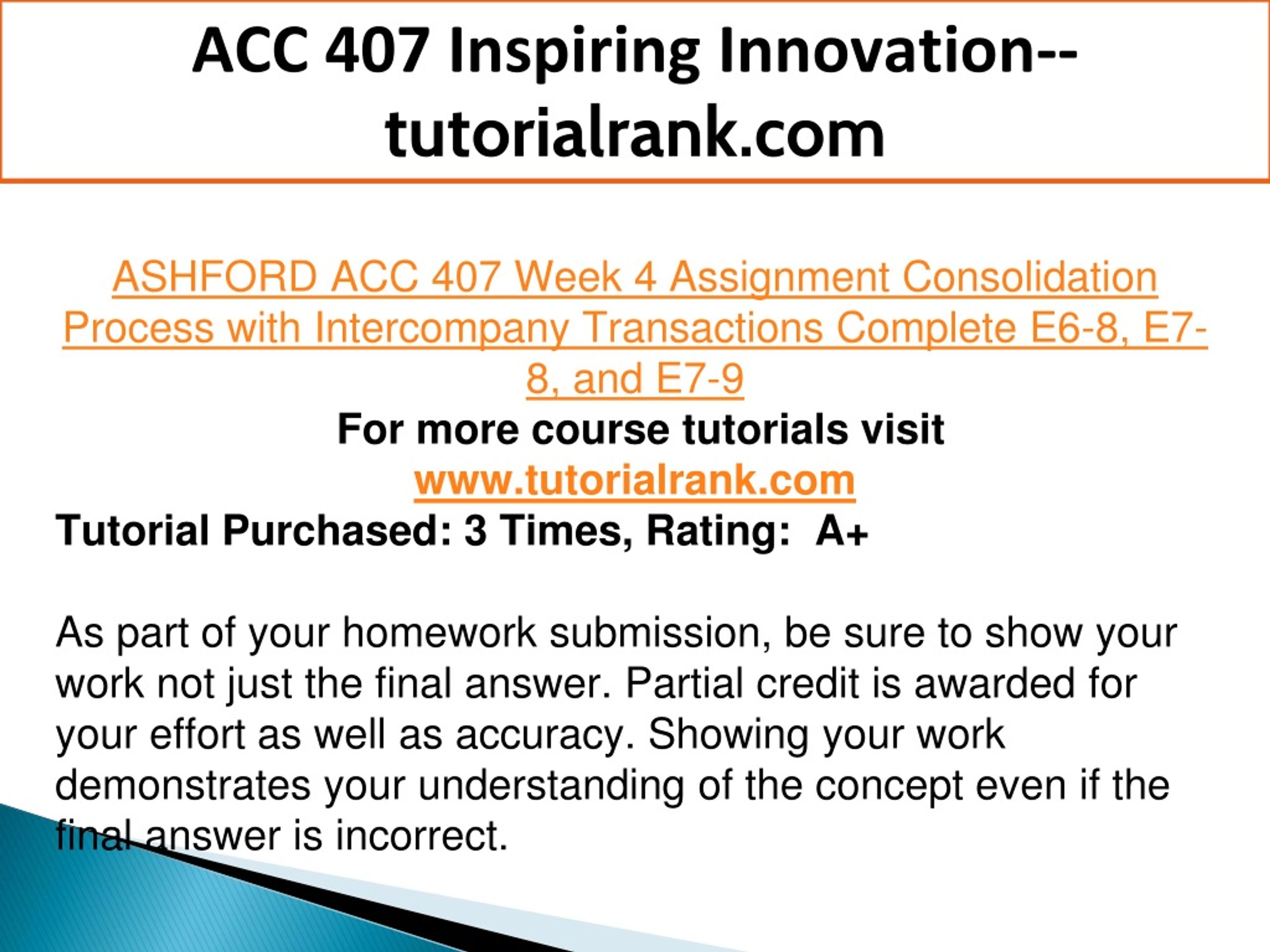 ACC 407 Inspiring Innovation--tutorialrank.com

ASHFORD ACC 407 Week 4 Assignment Consolidation Process with Intercompany Transactions Complete E6-8, E7-8, and E7-9
For more course tutorials visit
www.tutorialrank.com
Tutorial Purchased: 3 Times, Rating: A+

As part of your homework submission, be sure to show your work not just the final answer. Partial credit is awarded for your effort as well as accuracy. Showing your work demonstrates your understanding of the concept even if the final answer is incorrect.